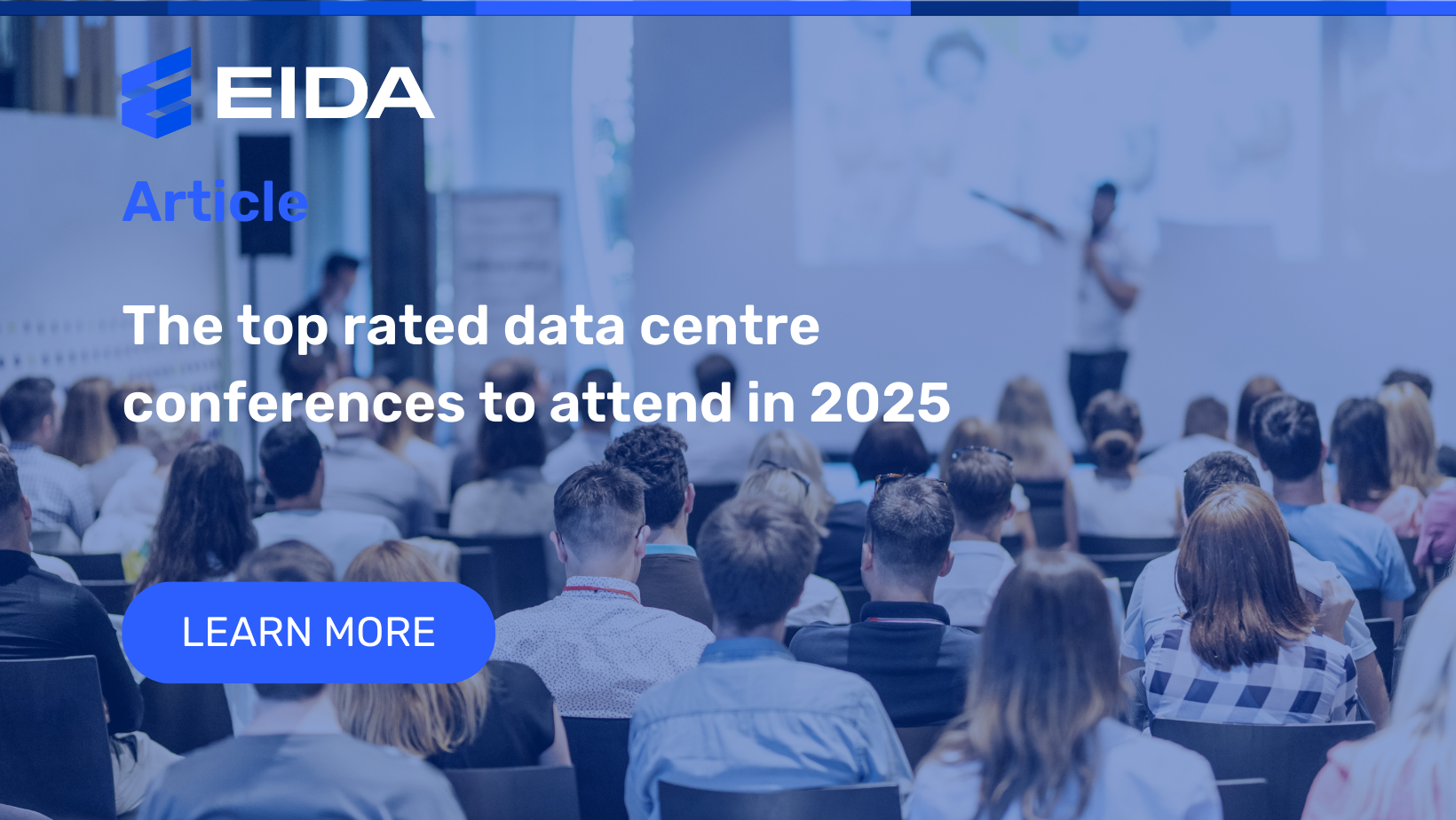 EIDA

Article

The top rated data centre conferences to attend in 2025

LEARN MORE